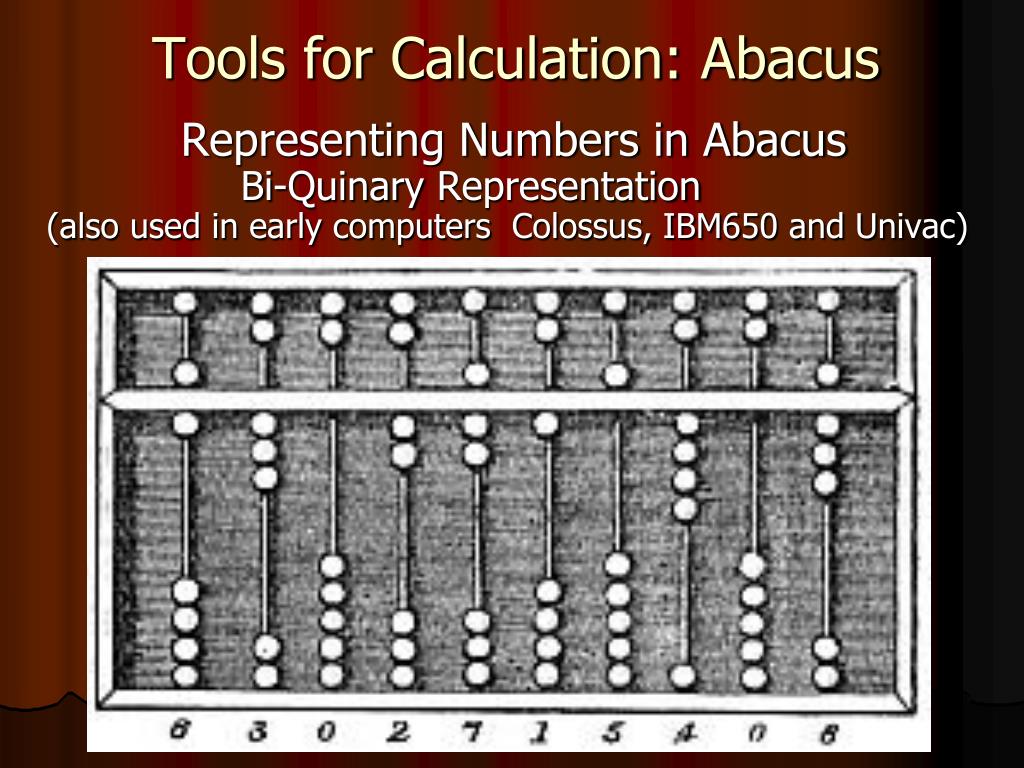 Tools for Calculation: Abacus

Representing Numbers in Abacus
Bi-Quinary Representation
(also used in early computers Colossus, IBM650 and Univac)

6 3 0 2 7 1 5 4 0 8